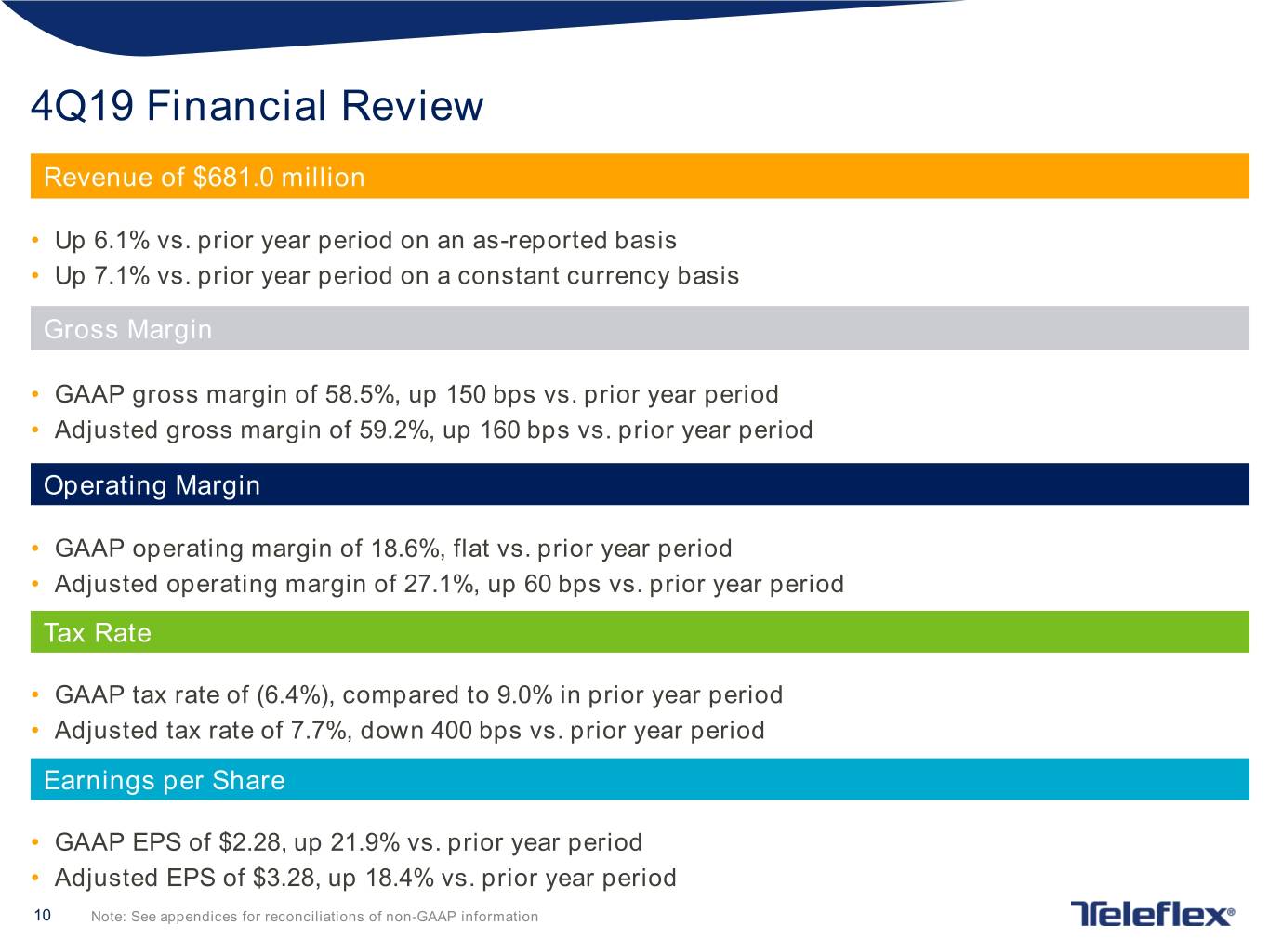 4Q19 Financial Review

Revenue of $681.0 million

• Up 6.1% vs. prior year period on an as-reported basis
• Up 7.1% vs. prior year period on a constant currency basis

Gross Margin

• GAAP gross margin of 58.5%, up 150 bps vs. prior year period
• Adjusted gross margin of 59.2%, up 160 bps vs. prior year period

Operating Margin

• GAAP operating margin of 18.6%, flat vs. prior year period
• Adjusted operating margin of 27.1%, up 60 bps vs. prior year period

Tax Rate

• GAAP tax rate of (6.4%), compared to 9.0% in prior year period
• Adjusted tax rate of 7.7%, down 400 bps vs. prior year period

Earnings per Share

• GAAP EPS of $2.28, up 21.9% vs. prior year period
• Adjusted EPS of $3.28, up 18.4% vs. prior year period

10 Note: See appendices for reconciliations of non-GAAP information

Teleflex®